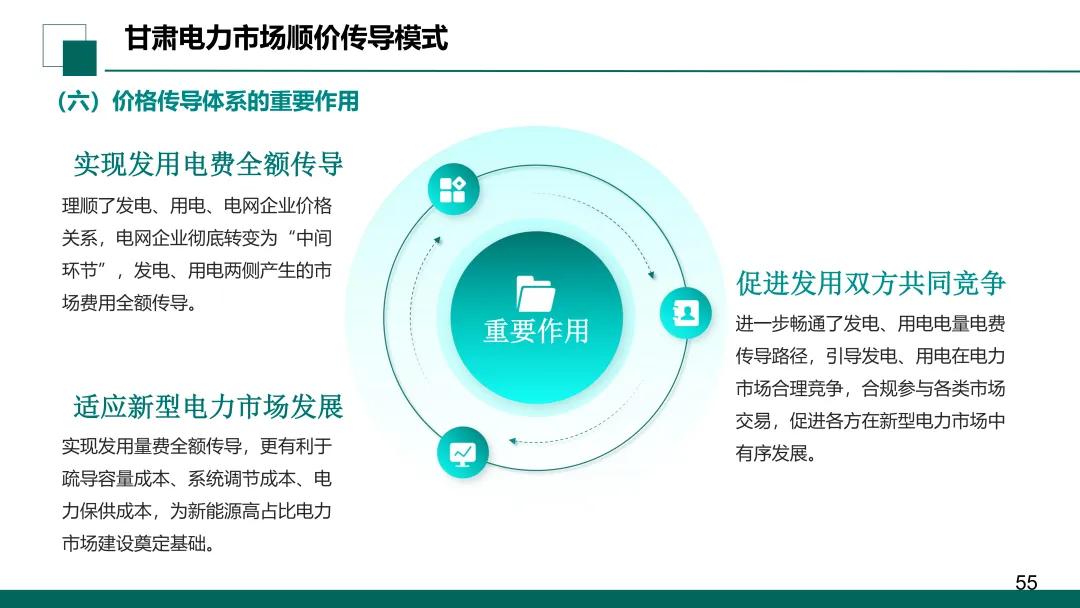 甘肃电力市场顺价传导模式

（六）价格传导体系的重要作用

实现发用电费全额传导

理顺了发电、用电、电网企业价格关系，电网企业彻底转变为“中间环节”，发电、用电两侧产生的市场费用全额传导。

适应新型电力市场发展

实现发用量费全额传导，更有利于疏导容量成本、系统调节成本、电力保供成本，为新能源高占比电力市场建设奠定基础。

重要作用

促进发用双方共同竞争

进一步畅通了发电、用电电量电费传导路径，引导发电、用电在电力市场合理竞争，合规参与各类市场交易，促进各方在新型电力市场中有序发展。

55